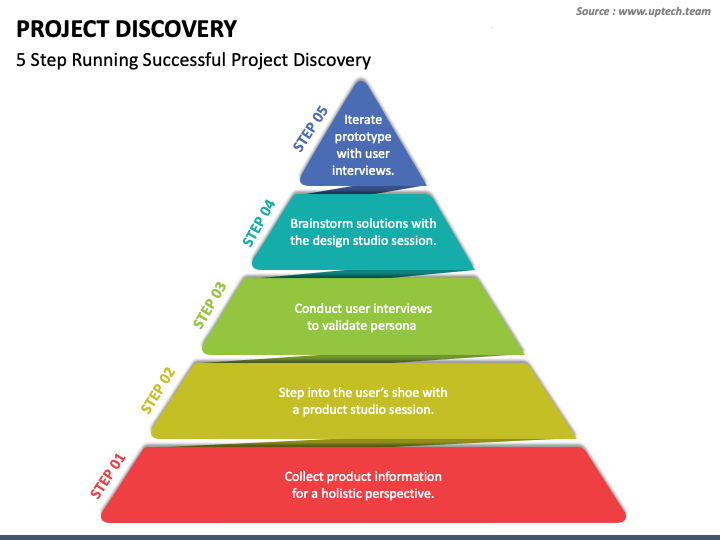 Source : www.uptech.team

PROJECT DISCOVERY

5 Step Running Successful Project Discovery

STEP 05

Iterate prototype with user interviews.

STEP 04

Brainstorm solutions with the design studio session.

STEP 03

Conduct user interviews to validate persona

STEP 02

Step into the user's shoe with a product studio session.

STEP 01

Collect product information for a holistic perspective.